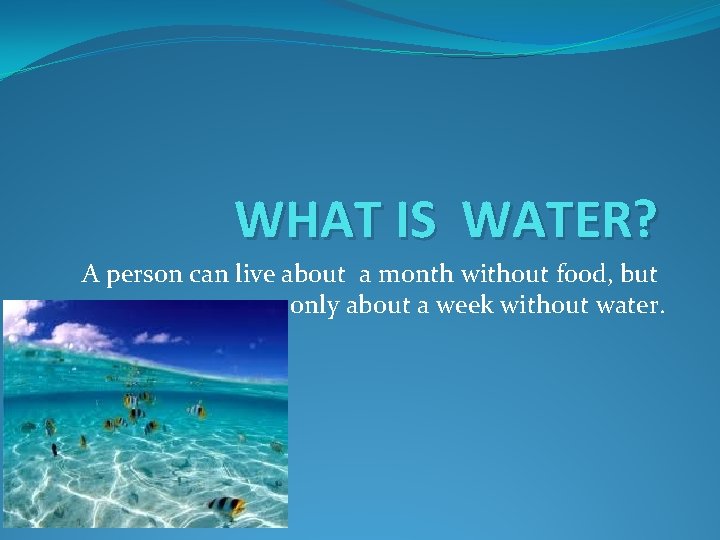 WHAT IS WATER?

A person can live about a month without food, but only about a week without water.